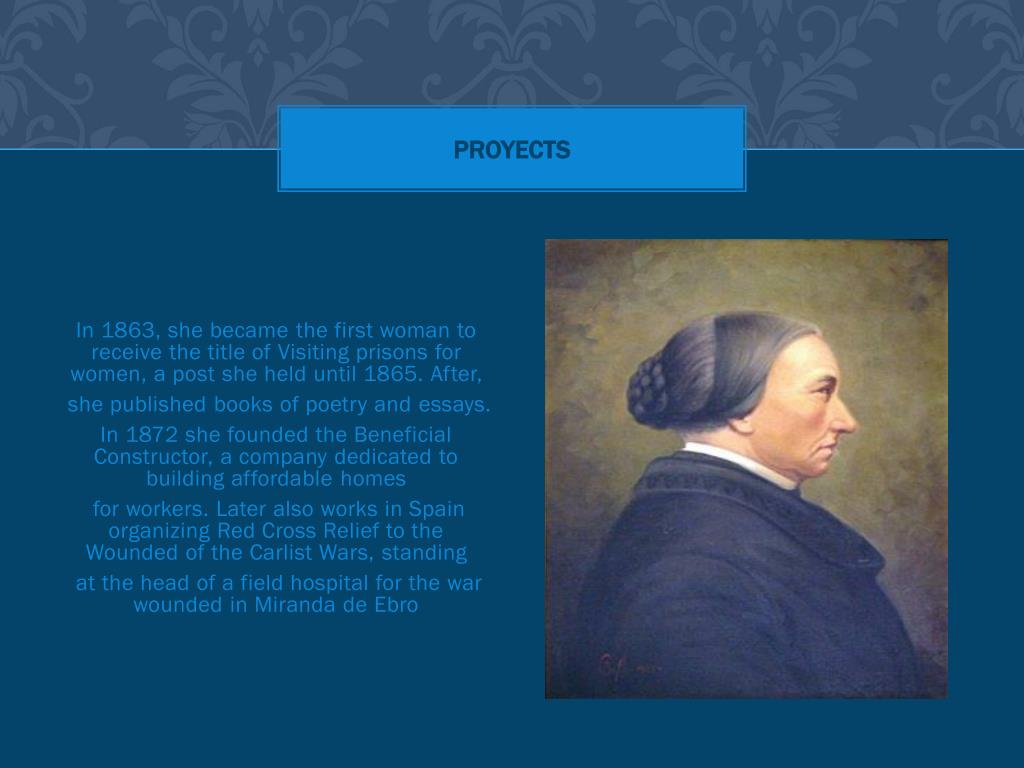 PROYECTS

In 1863, she became the first woman to receive the title of Visiting prisons for women, a post she held until 1865. After,

she published books of poetry and essays.

In 1872 she founded the Beneficial Constructor, a company dedicated to building affordable homes

for workers. Later also works in Spain organizing Red Cross Relief to the Wounded of the Carlist Wars, standing

at the head of a field hospital for the war wounded in Miranda de Ebro